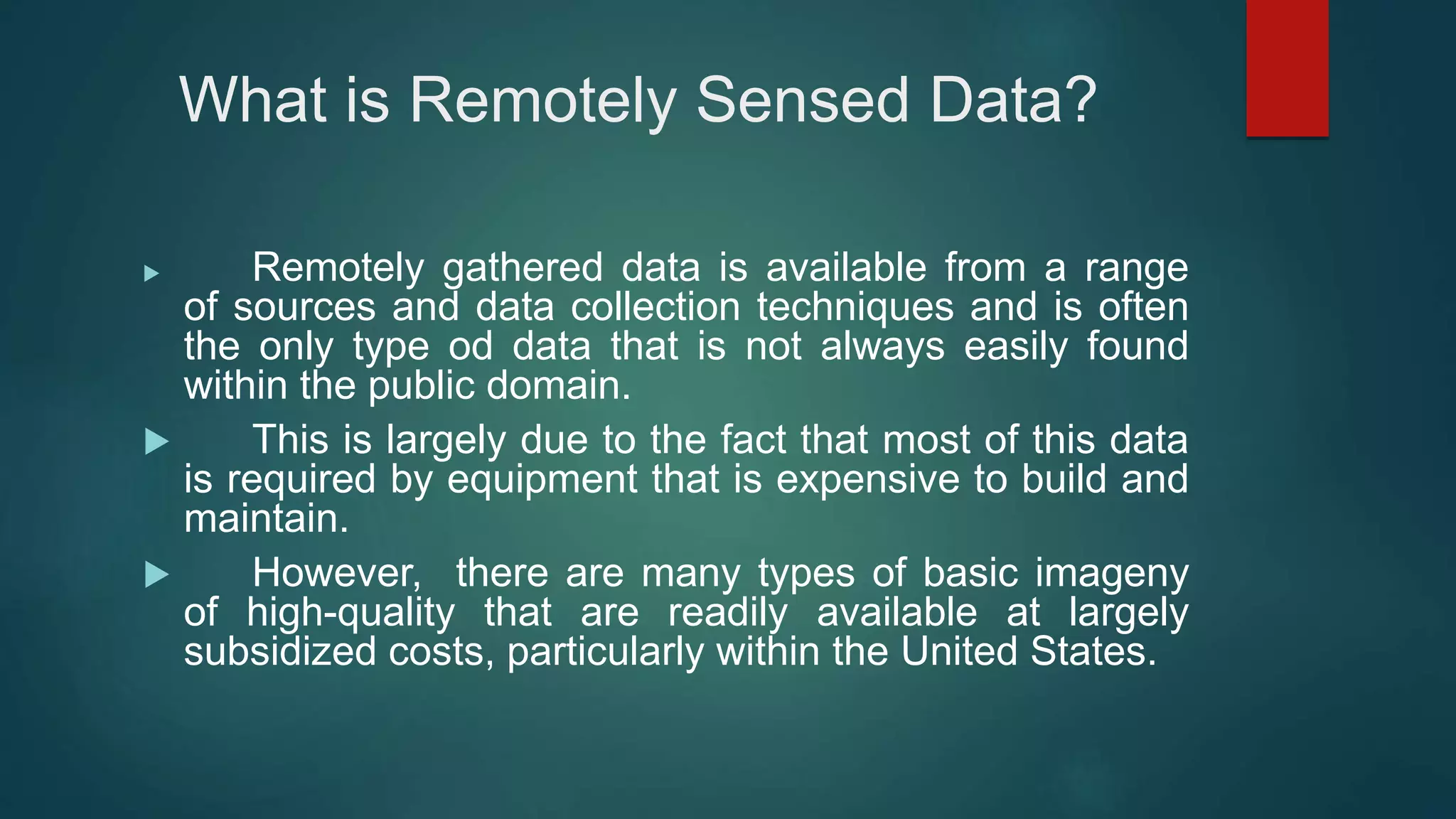 What is Remotely Sensed Data?

Remotely gathered data is available from a range of sources and data collection techniques and is often the only type od data that is not always easily found within the public domain.

This is largely due to the fact that most of this data is required by equipment that is expensive to build and maintain.

However, there are many types of basic imageny of high-quality that are readily available at largely subsidized costs, particularly within the United States.